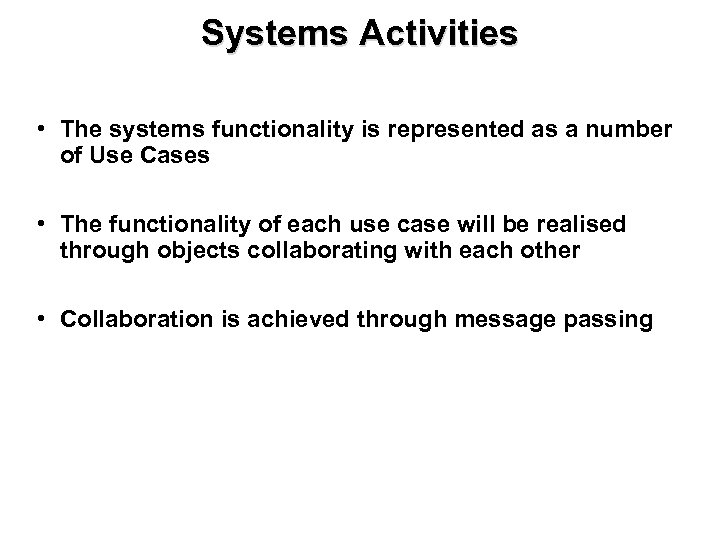 Systems Activities

• The systems functionality is represented as a number of Use Cases

• The functionality of each use case will be realised through objects collaborating with each other

• Collaboration is achieved through message passing